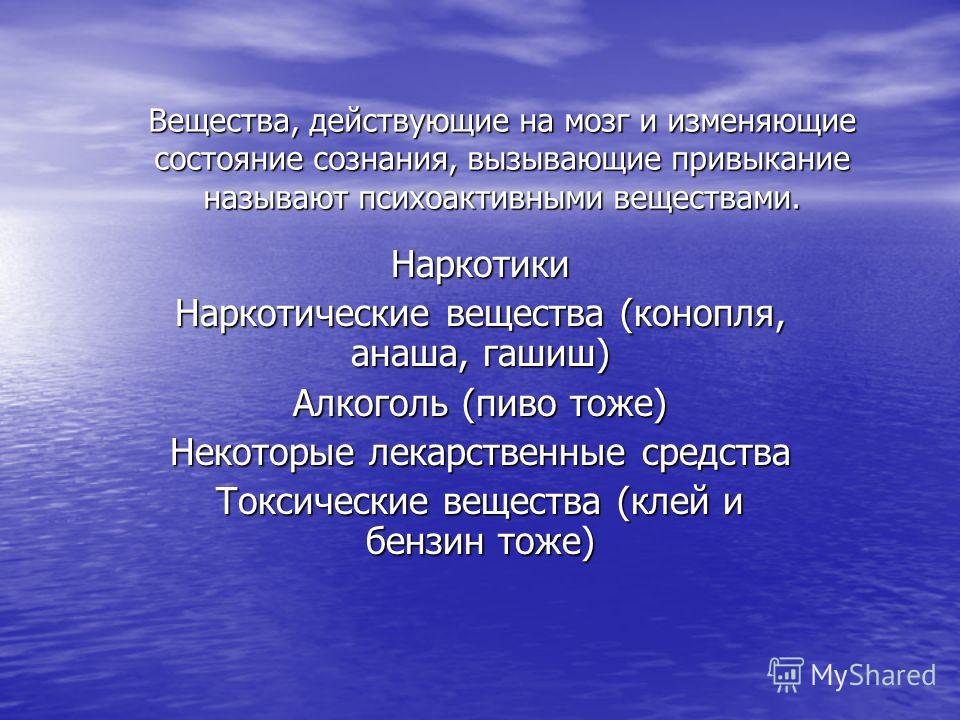 Вещества, действующие на мозг и изменяющие состояние сознания, вызывающие привыкание называют психоактивными веществами.

Наркотики

Наркотические вещества (конопля, анаша, гашиш)

Алкоголь (пиво тоже)

Некоторые лекарственные средства

Токсические вещества (клей и бензин тоже)

MyShared